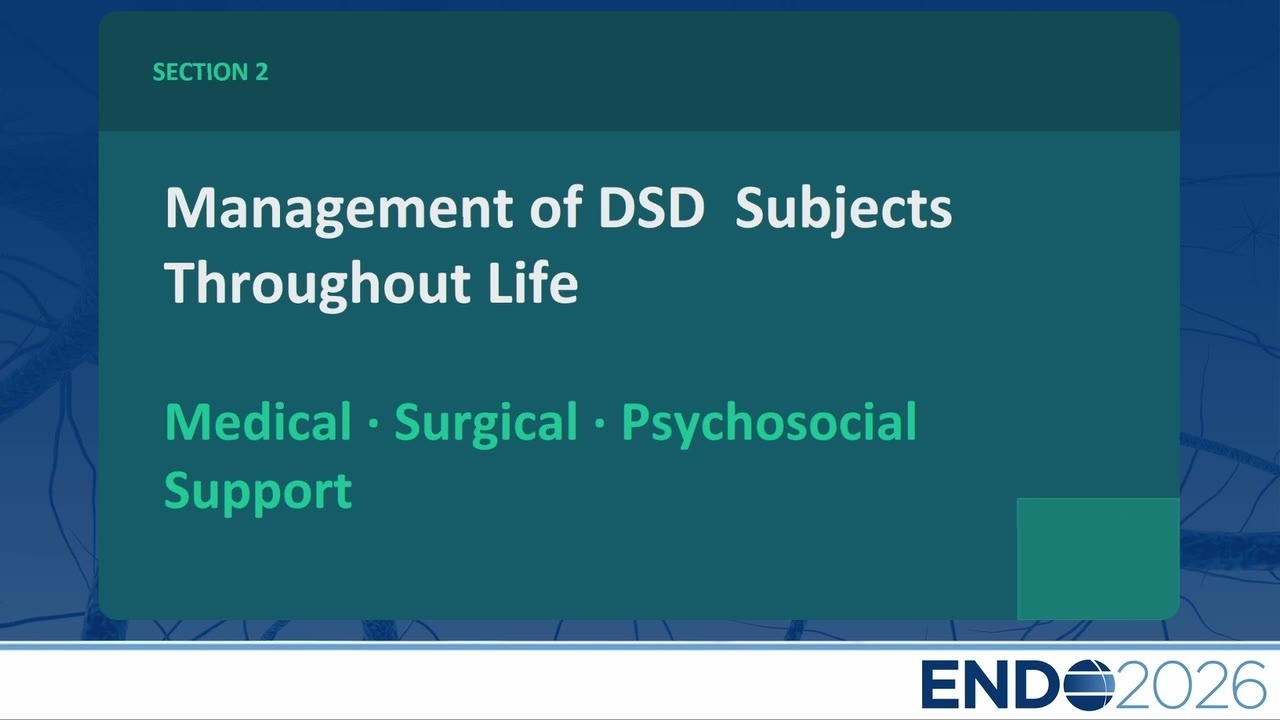 SECTION 2

Management of DSD Subjects Throughout Life

Medical · Surgical · Psychosocial Support

ENDO2026